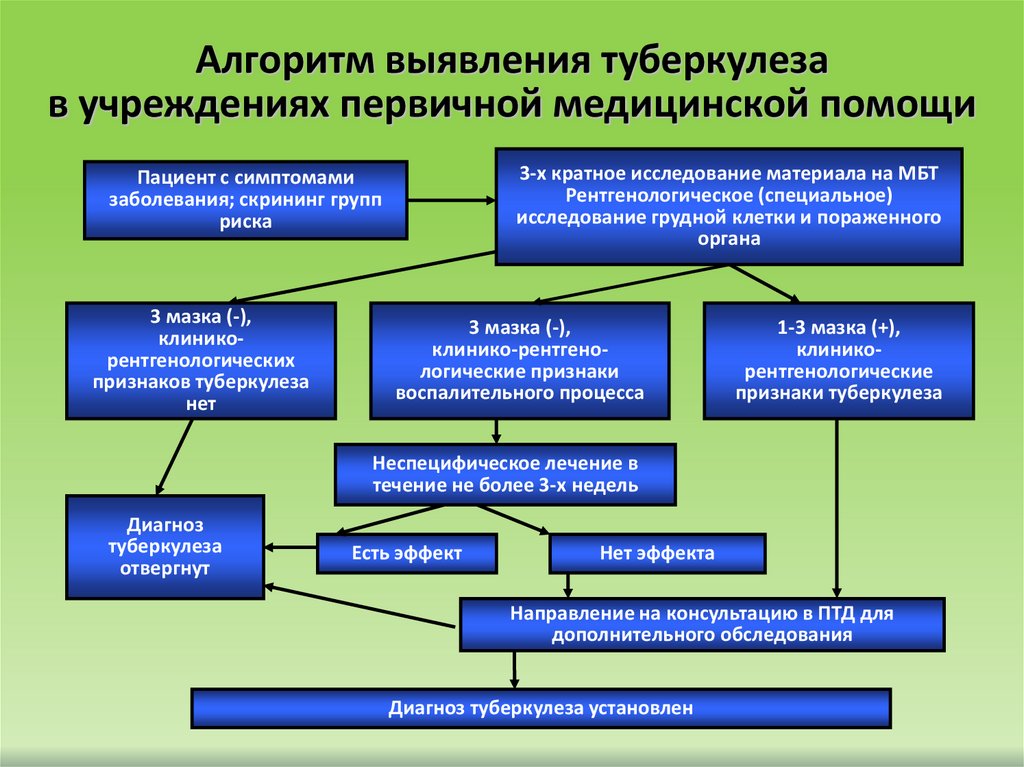 Алгоритм выявления туберкулеза в учреждениях первичной медицинской помощи

Пациент с симптомами заболевания; скрининг групп риска

3-х кратное исследование материала на МБТ Рентгенологическое (специальное) исследование грудной клетки и пораженного органа

3 мазка (-), клинико-рентгенологических признаков туберкулеза нет

3 мазка (-), клинико-рентгено-логические признаки воспалительного процесса

1-3 мазка (+), клинико-рентгенологические признаки туберкулеза

Неспецифическое лечение в течение не более 3-х недель

Диагноз туберкулеза отвергнут

Есть эффект

Нет эффекта

Направление на консультацию в ПТД для дополнительного обследования

Диагноз туберкулеза установлен